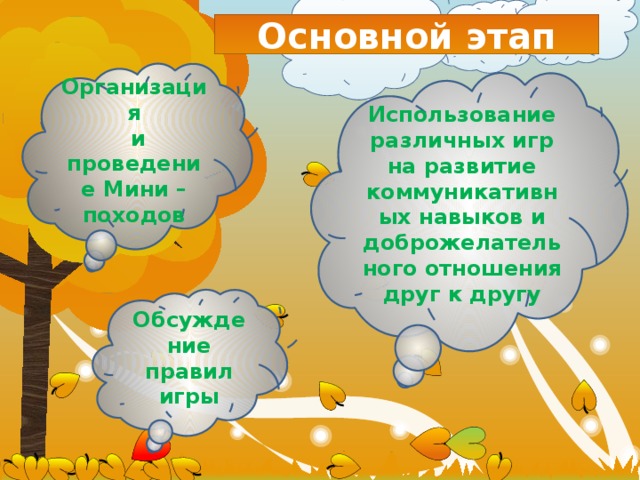 Основной этап

Организация и проведение Мини – походов

Использование различных игр на развитие коммуникативных навыков и доброжелательного отношения друг к другу

Обсуждение правил игры